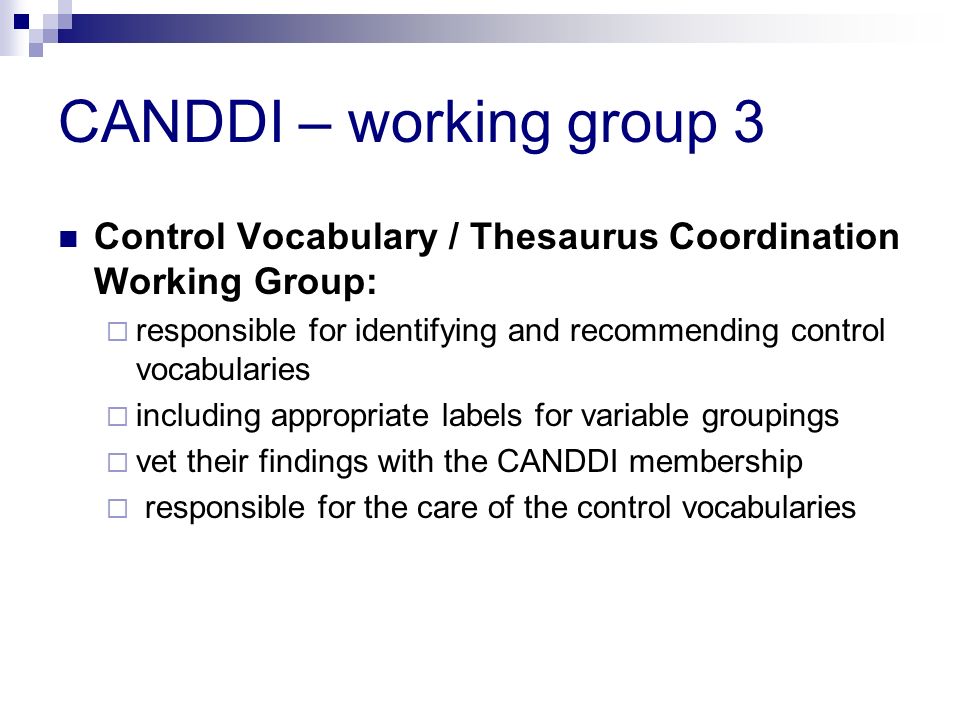 CANDDI – working group 3

Control Vocabulary / Thesaurus Coordination Working Group:

responsible for identifying and recommending control vocabularies

including appropriate labels for variable groupings

vet their findings with the CANDDI membership

responsible for the care of the control vocabularies